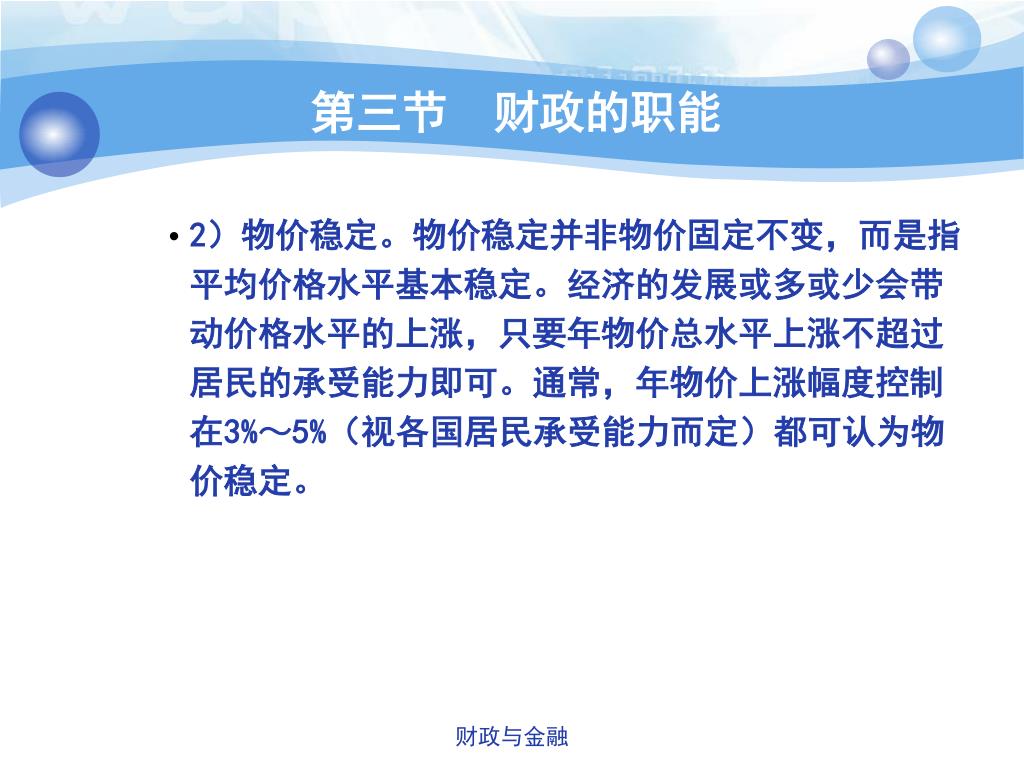 第三节　财政的职能

• 2）物价稳定。物价稳定并非物价固定不变，而是指平均价格水平基本稳定。经济的发展或多或少会带动价格水平的上涨，只要年物价总水平上涨不超过居民的承受能力即可。通常，年物价上涨幅度控制在3%～5%（视各国居民承受能力而定）都可认为物价稳定。

财政与金融